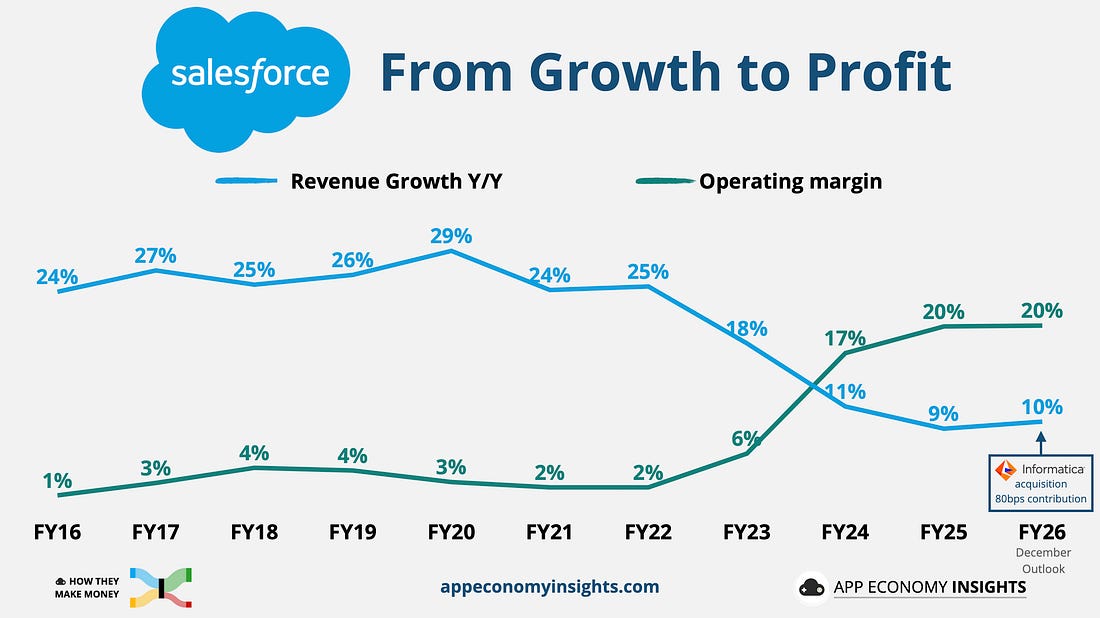 salesforce From Growth to Profit

Revenue Growth Y/Y

Operating margin

24% 27% 25% 26% 29% 24% 25% 18% 11% 9% 10%

1% 3% 4% 4% 3% 2% 2% 6% 17% 20% 20%

Informatica acquisition 80bps contribution

FY16 FY17 FY18 FY19 FY20 FY21 FY22 FY23 FY24 FY25 FY26

December Outlook

HOW THEY MAKE MONEY

appeconomyinsights.com

APP ECONOMY INSIGHTS